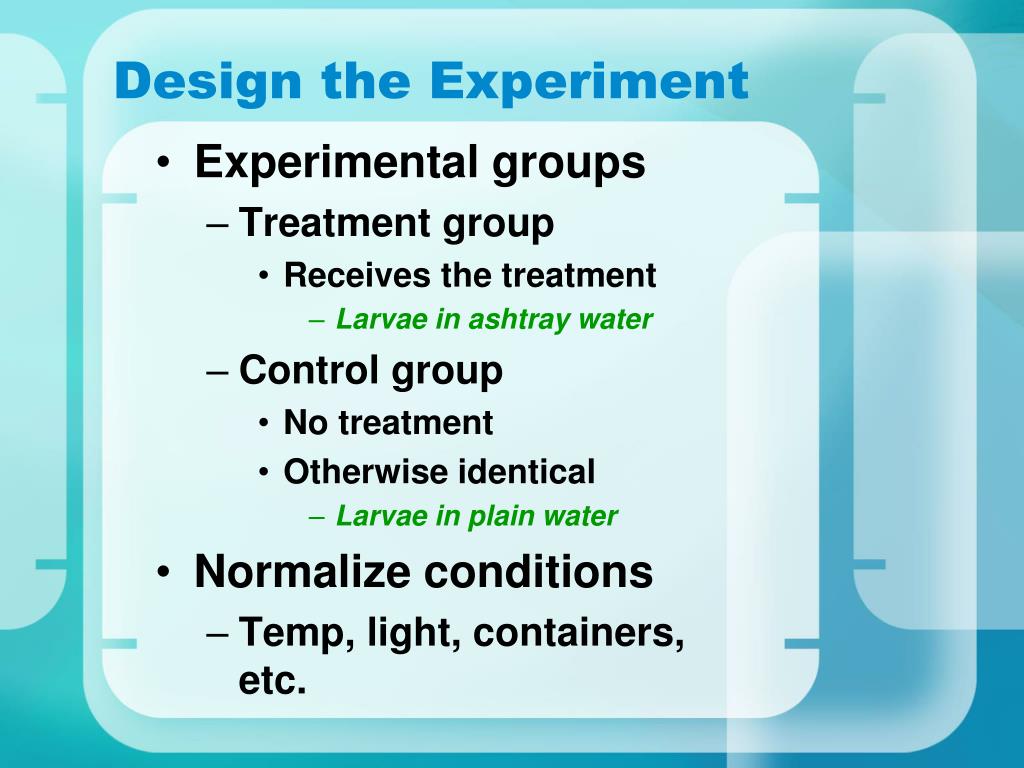 Design the Experiment

• Experimental groups
– Treatment group
• Receives the treatment
– Larvae in ashtray water
– Control group
• No treatment
• Otherwise identical
– Larvae in plain water
• Normalize conditions
– Temp, light, containers, etc.